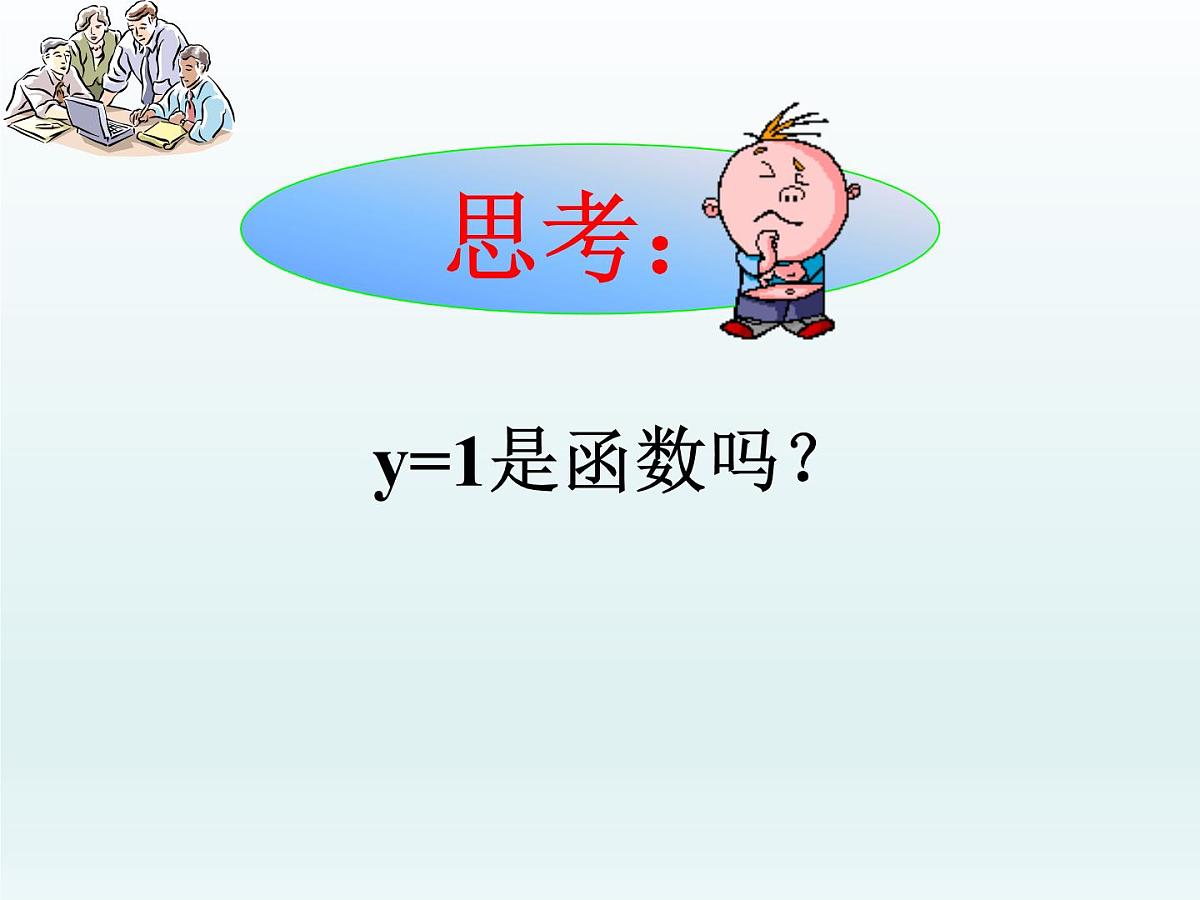 思考:

$y=1$是函数吗？